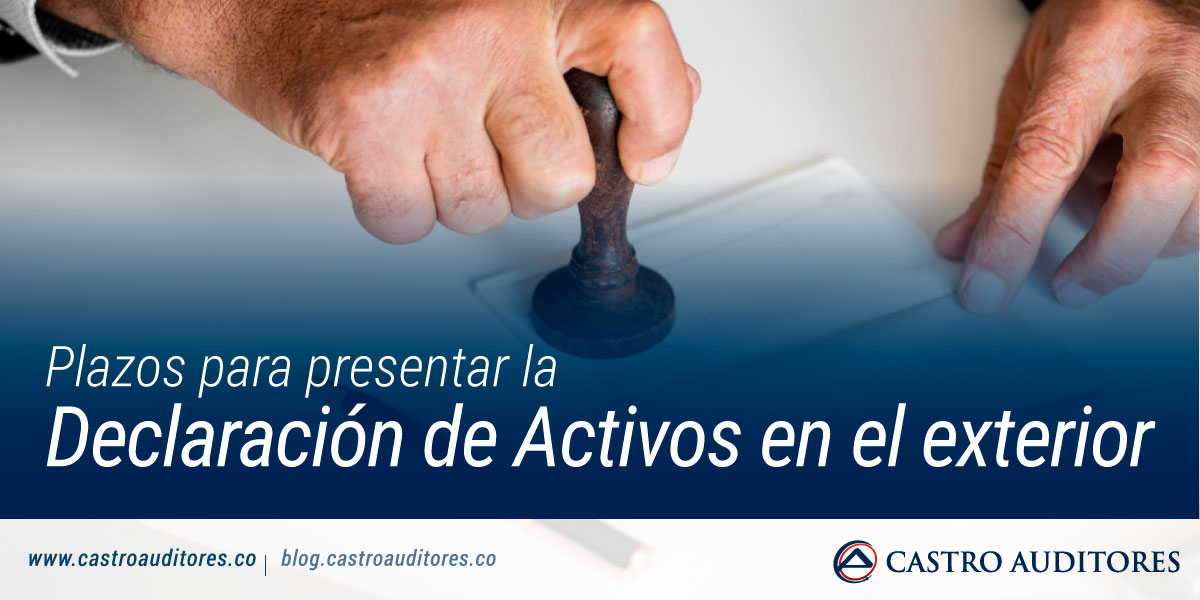 Plazos para presentar la
Declaración de Activos en el exterior

www.castroauditores.co | blog.castroauditores.co

CASTRO AUDITORES